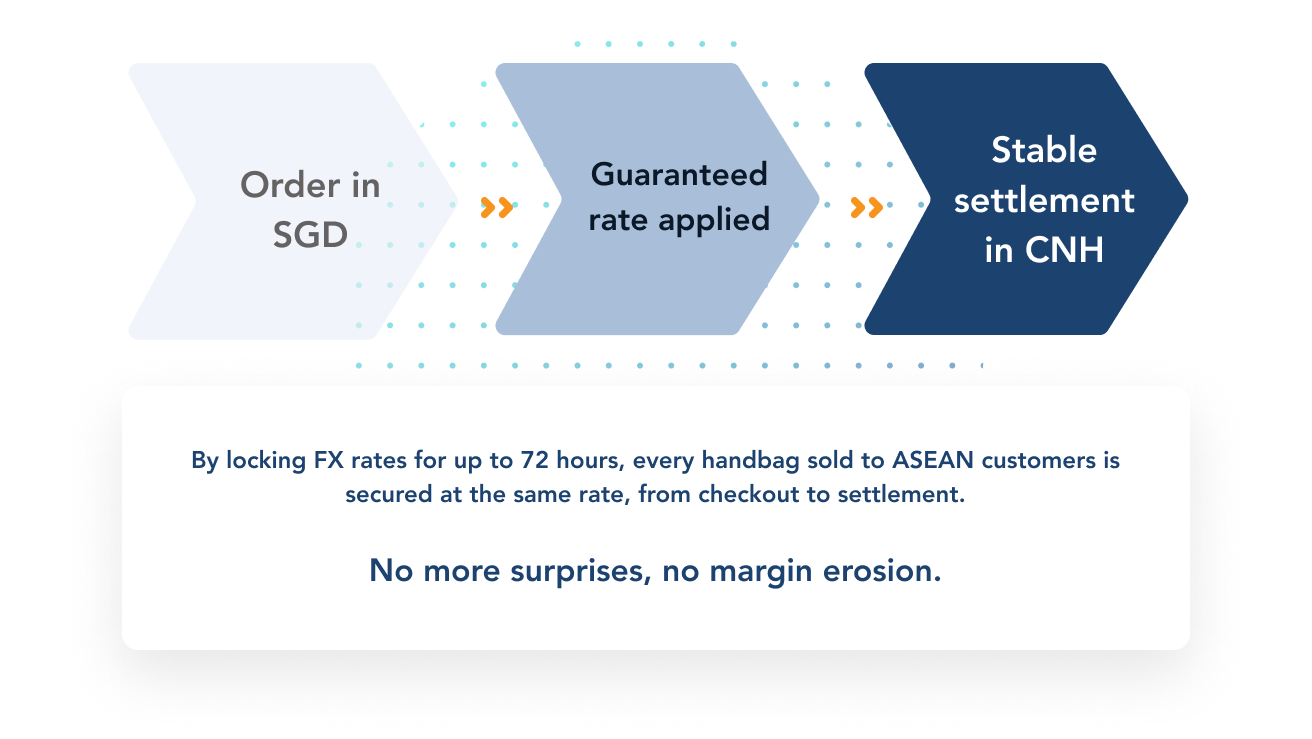 Order in SGD

Guaranteed rate applied

Stable settlement in CNH

By locking FX rates for up to 72 hours, every handbag sold to ASEAN customers is secured at the same rate, from checkout to settlement.

No more surprises, no margin erosion.